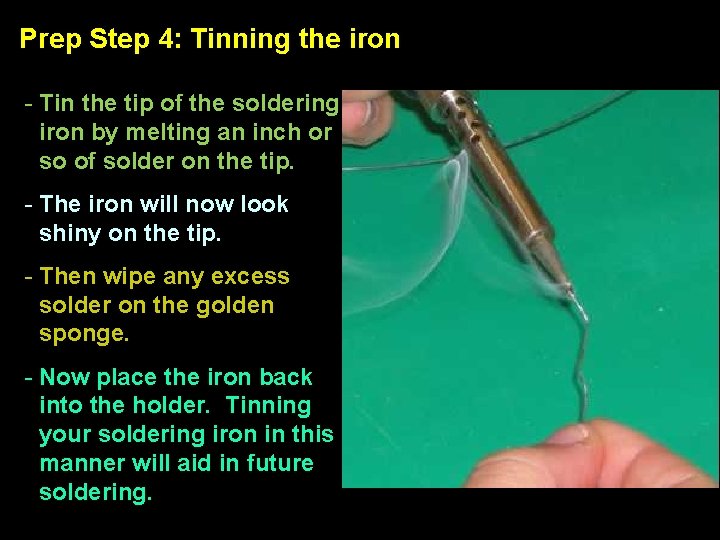 Prep Step 4: Tinning the iron

- Tin the tip of the soldering iron by melting an inch or so of solder on the tip.

- The iron will now look shiny on the tip.

- Then wipe any excess solder on the golden sponge.

- Now place the iron back into the holder. Tinning your soldering iron in this manner will aid in future soldering.